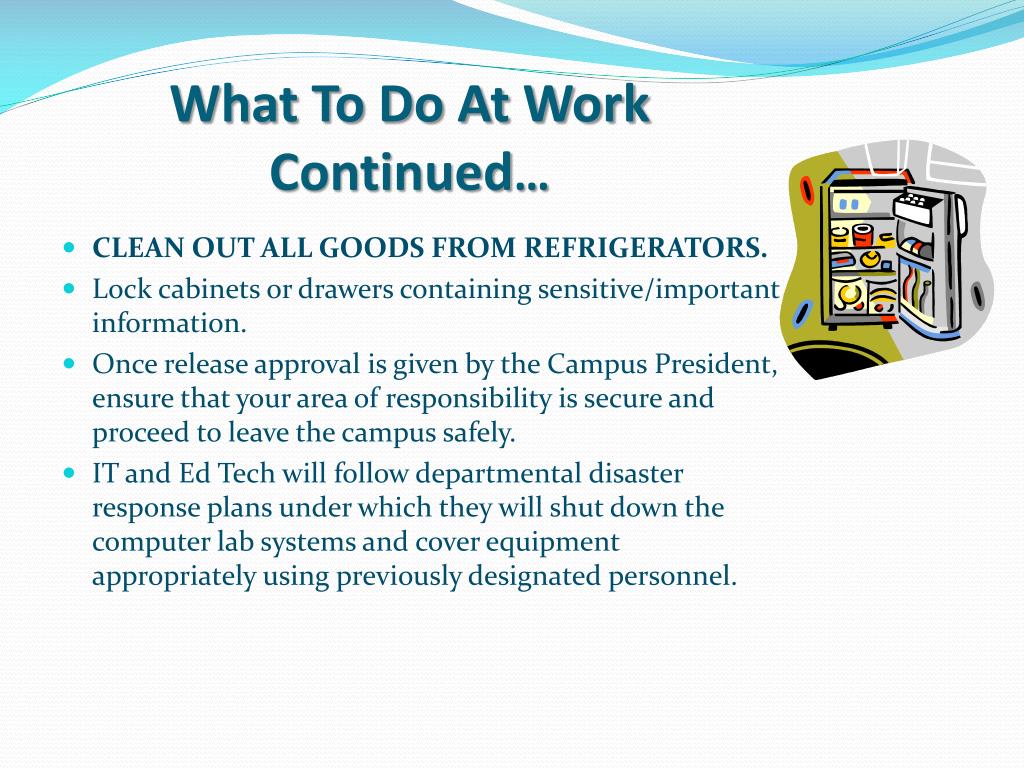 What To Do At Work Continued…

- CLEAN OUT ALL GOODS FROM REFRIGERATORS.
- Lock cabinets or drawers containing sensitive/important information.
- Once release approval is given by the Campus President, ensure that your area of responsibility is secure and proceed to leave the campus safely.
- IT and Ed Tech will follow departmental disaster response plans under which they will shut down the computer lab systems and cover equipment appropriately using previously designated personnel.